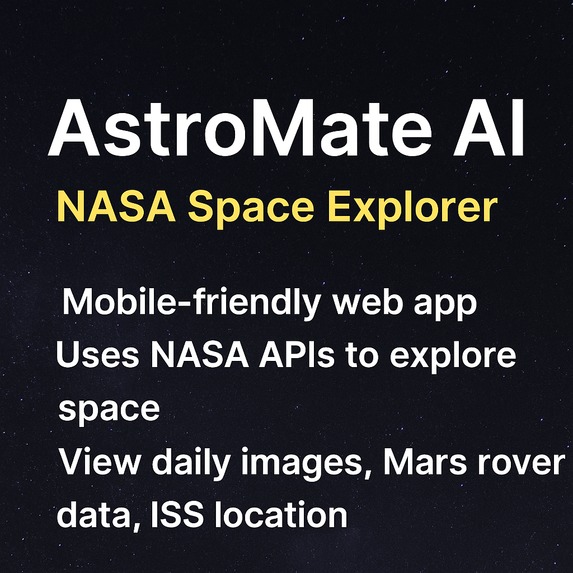 AstroMate AI

NASA Space Explorer

Mobile-friendly web app

Uses NASA APIs to explore space

View daily images, Mars rover data, ISS location